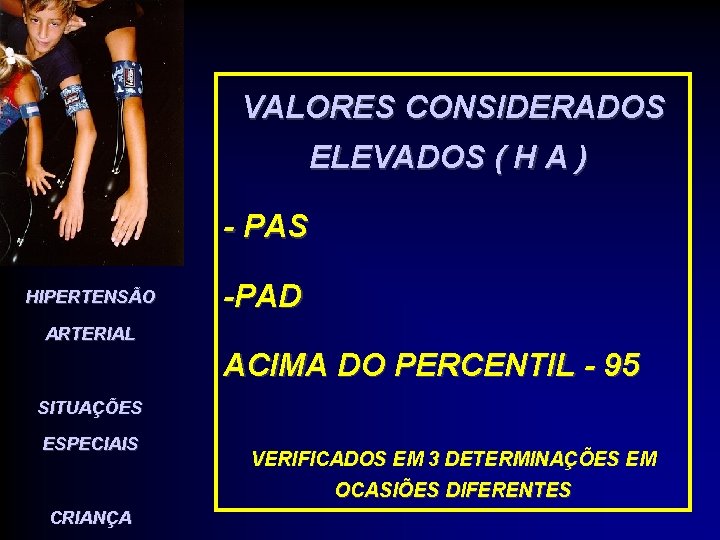 HIPERTENSÃO ARTERIAL

SITUAÇÕES ESPECIAIS

CRIANÇA

VALORES CONSIDERADOS ELEVADOS ( H A )

- PAS

-PAD

ACIMA DO PERCENTIL - 95

VERIFICADOS EM 3 DETERMINAÇÕES EM OCASIÕES DIFERENTES